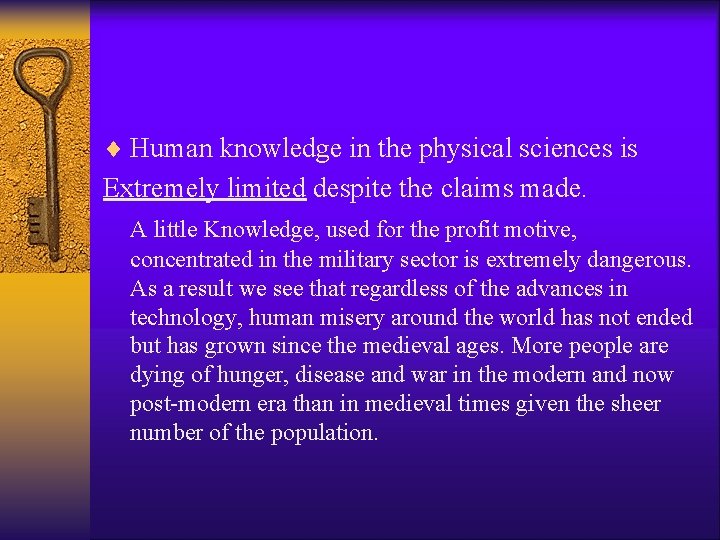 ♦ Human knowledge in the physical sciences is Extremely limited despite the claims made.

A little Knowledge, used for the profit motive, concentrated in the military sector is extremely dangerous. As a result we see that regardless of the advances in technology, human misery around the world has not ended but has grown since the medieval ages. More people are dying of hunger, disease and war in the modern and now post-modern era than in medieval times given the sheer number of the population.